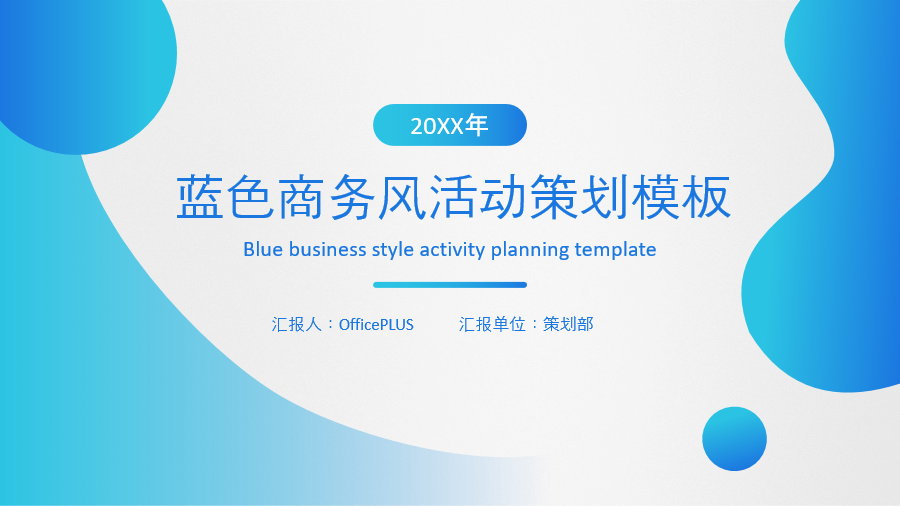 20XX年

蓝色商务风活动策划模板

Blue business style activity planning template

汇报人：OfficePLUS　　汇报单位：策划部